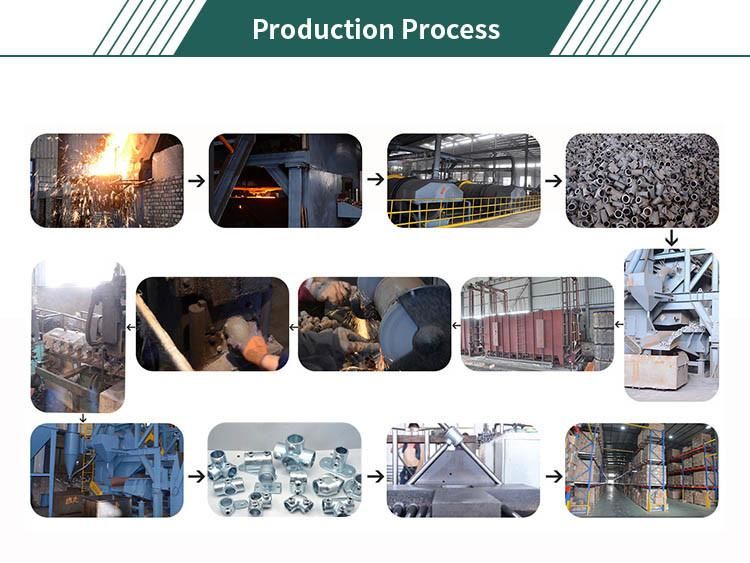 Production Process